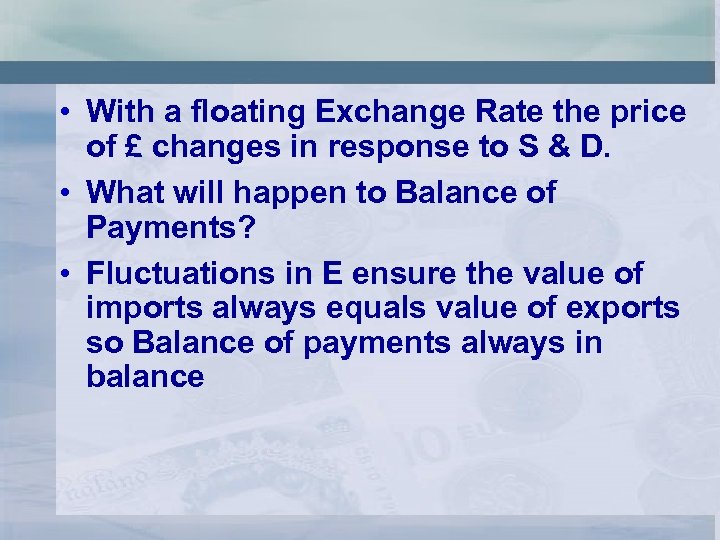 • With a floating Exchange Rate the price of £ changes in response to S & D.

• What will happen to Balance of Payments?

• Fluctuations in E ensure the value of imports always equals value of exports so Balance of payments always in balance